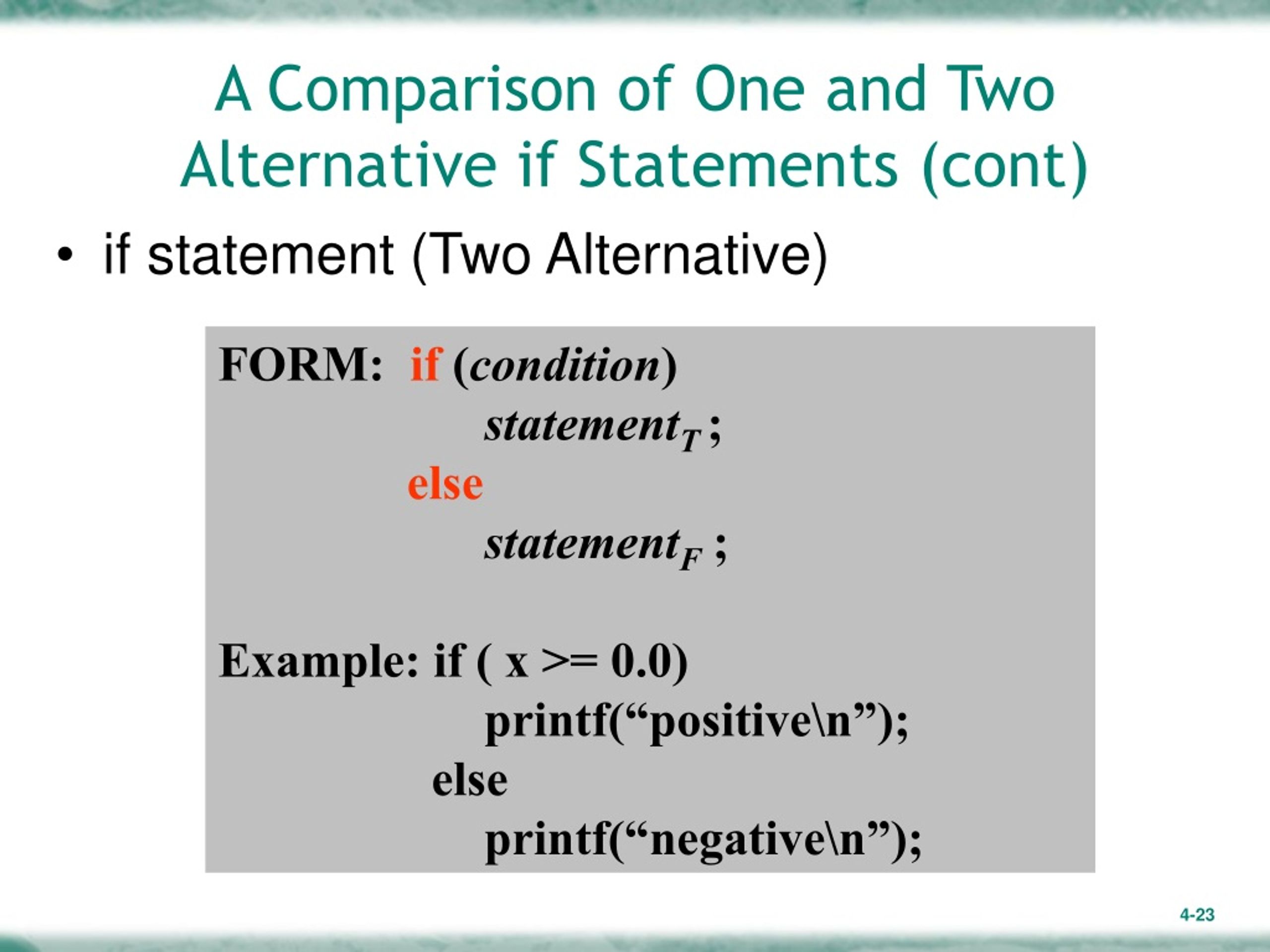 A Comparison of One and Two Alternative if Statements (cont)

• if statement (Two Alternative)

FORM: if (condition)
statement$_T$ ;
else
statement$_F$ ;

Example: if ( x >= 0.0)
printf(“positive\n”);
else
printf(“negative\n”);

4-23